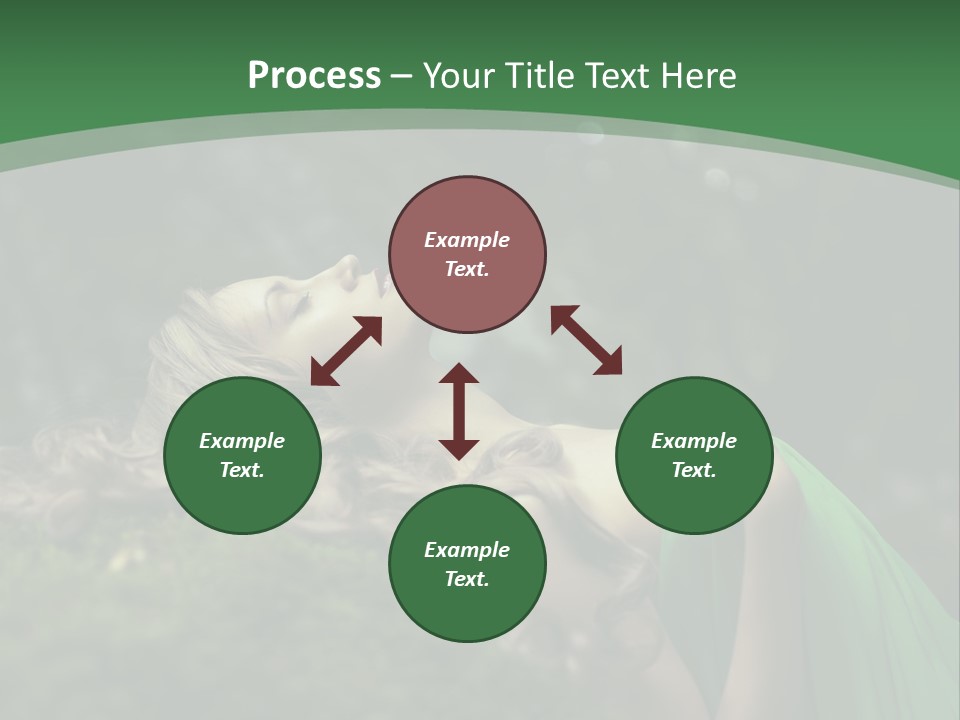 Process – Your Title Text Here

Example Text.

Example Text.

Example Text.

Example Text.